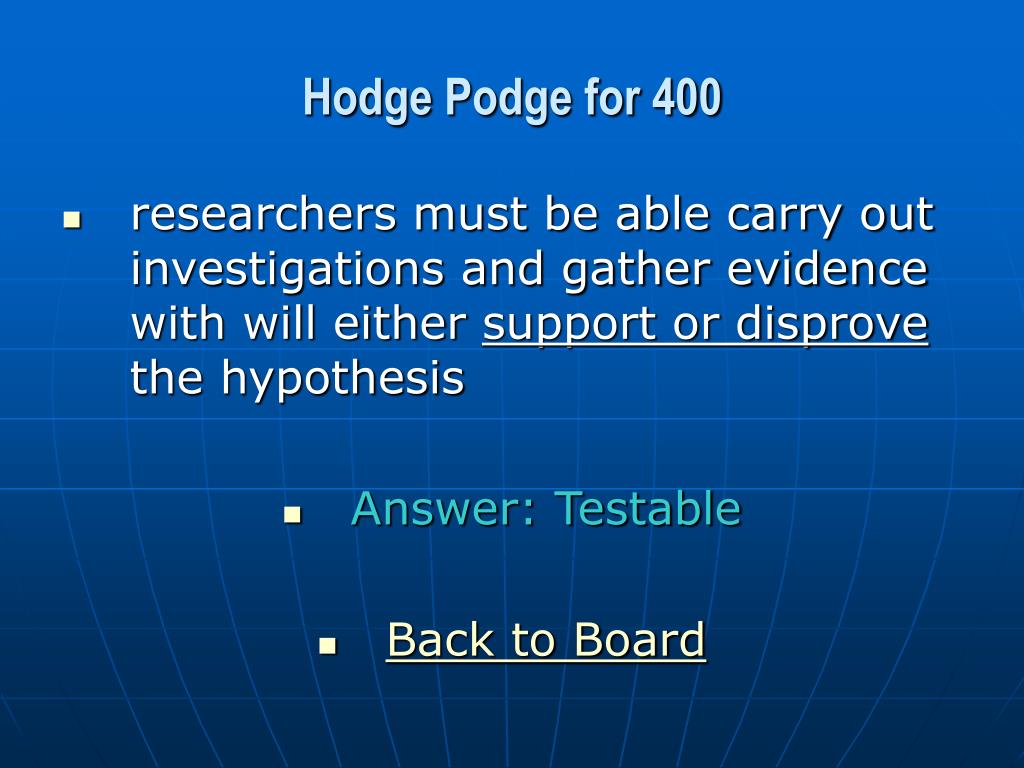 Hodge Podge for 400

researchers must be able carry out investigations and gather evidence with will either support or disprove the hypothesis

Answer: Testable

Back to Board